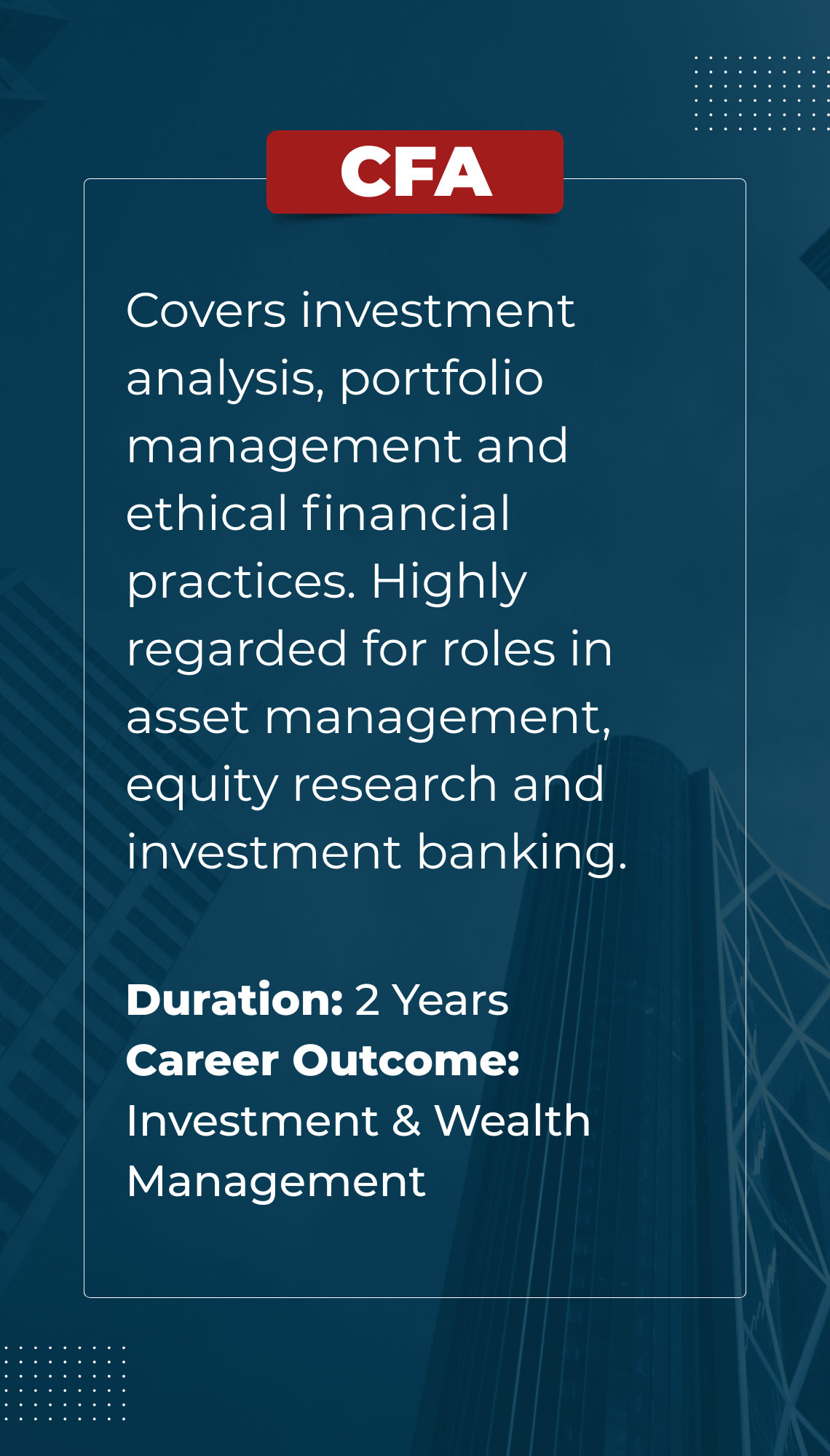 CFA

Covers investment analysis, portfolio management and ethical financial practices. Highly regarded for roles in asset management, equity research and investment banking.

Duration: 2 Years
Career Outcome: Investment & Wealth Management